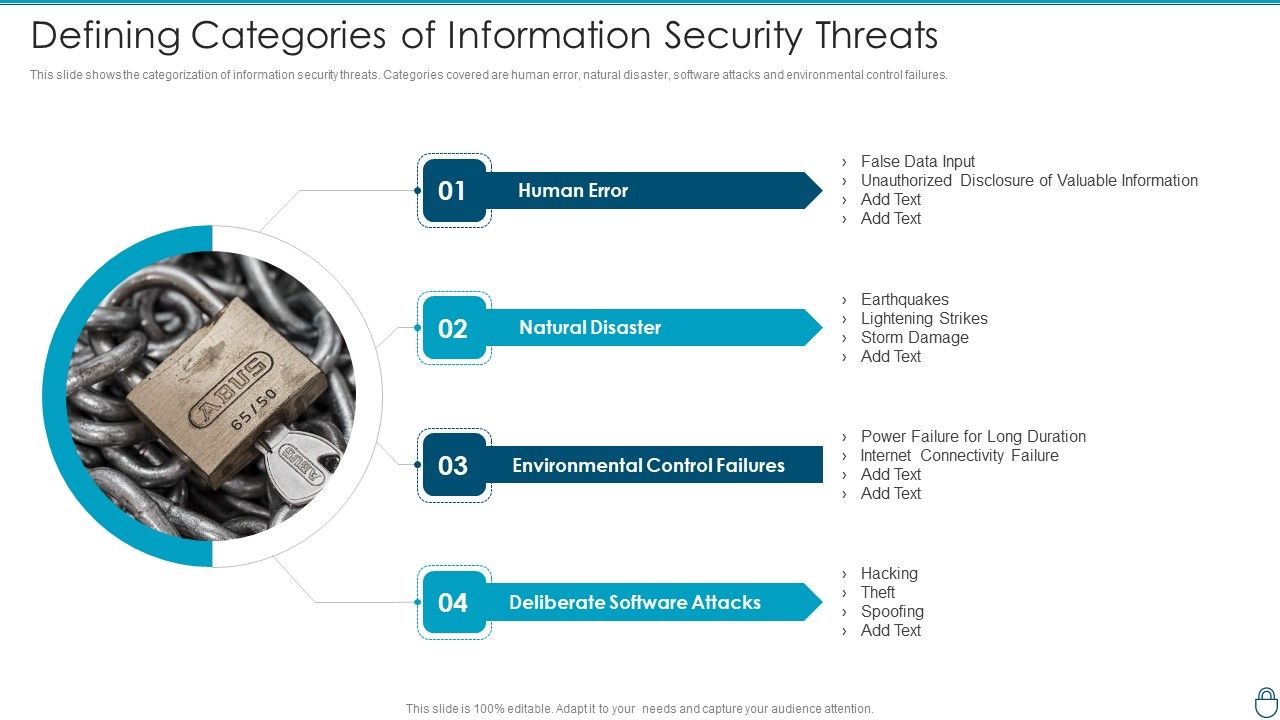 Defining Categories of Information Security Threats

This slide shows the categorization of information security threats. Categories covered are human error, natural disaster, software attacks and environmental control failures.

ABUS
65/50

01 Human Error

› False Data Input
› Unauthorized Disclosure of Valuable Information
› Add Text
› Add Text

02 Natural Disaster

› Earthquakes
› Lightening Strikes
› Storm Damage
› Add Text

03 Environmental Control Failures

› Power Failure for Long Duration
› Internet Connectivity Failure
› Add Text
› Add Text

04 Deliberate Software Attacks

› Hacking
› Theft
› Spoofing
› Add Text

This slide is 100% editable. Adapt it to your needs and capture your audience attention.